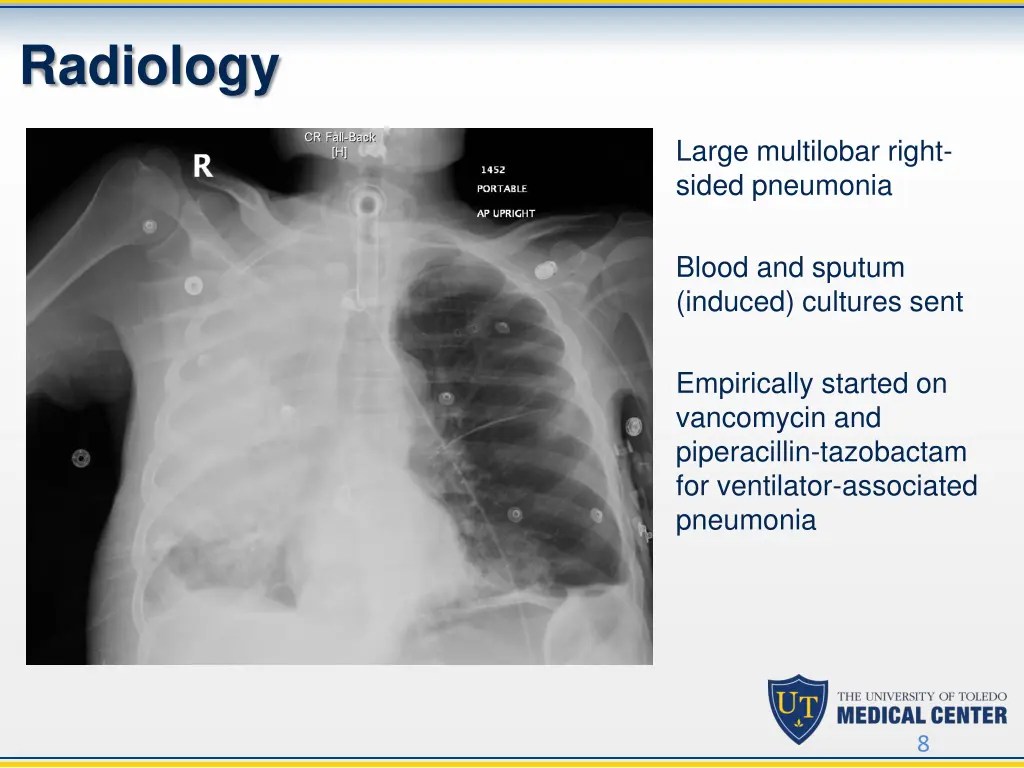 Radiology

CR Fall-Back [H]

R

1452
PORTABLE
AP UPRIGHT

Large multilobar right-sided pneumonia

Blood and sputum (induced) cultures sent

Empirically started on vancomycin and piperacillin-tazobactam for ventilator-associated pneumonia

UT

THE UNIVERSITY OF TOLEDO
MEDICAL CENTER

8